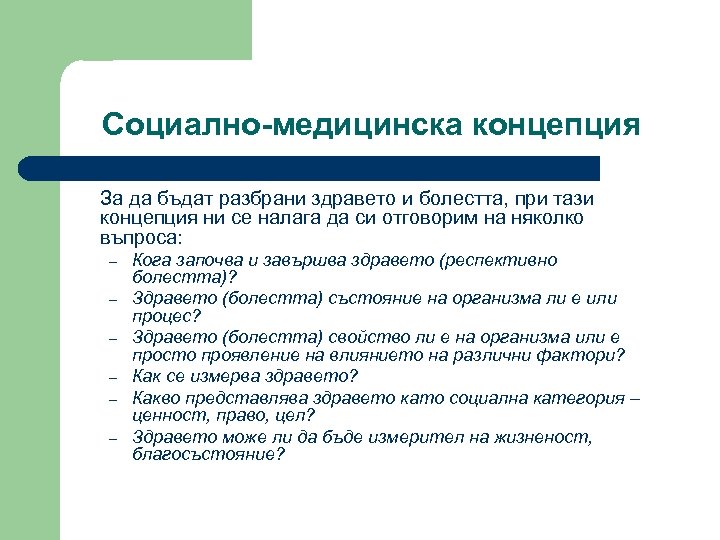 Социално-медицинска концепция

За да бъдат разбрани здравето и болестта, при тази концепция ни се налага да си отговорим на няколко въпроса:

– Кога започва и завършва здравето (респективно болестта)?
– Здравето (болестта) състояние на организма ли е или процес?
– Здравето (болестта) свойство ли е на организма или е просто проявление на влиянието на различни фактори?
– Как се измерва здравето?
– Какво представлява здравето като социална категория – ценност, право, цел?
– Здравето може ли да бъде измерител на жизненост, благосъстояние?